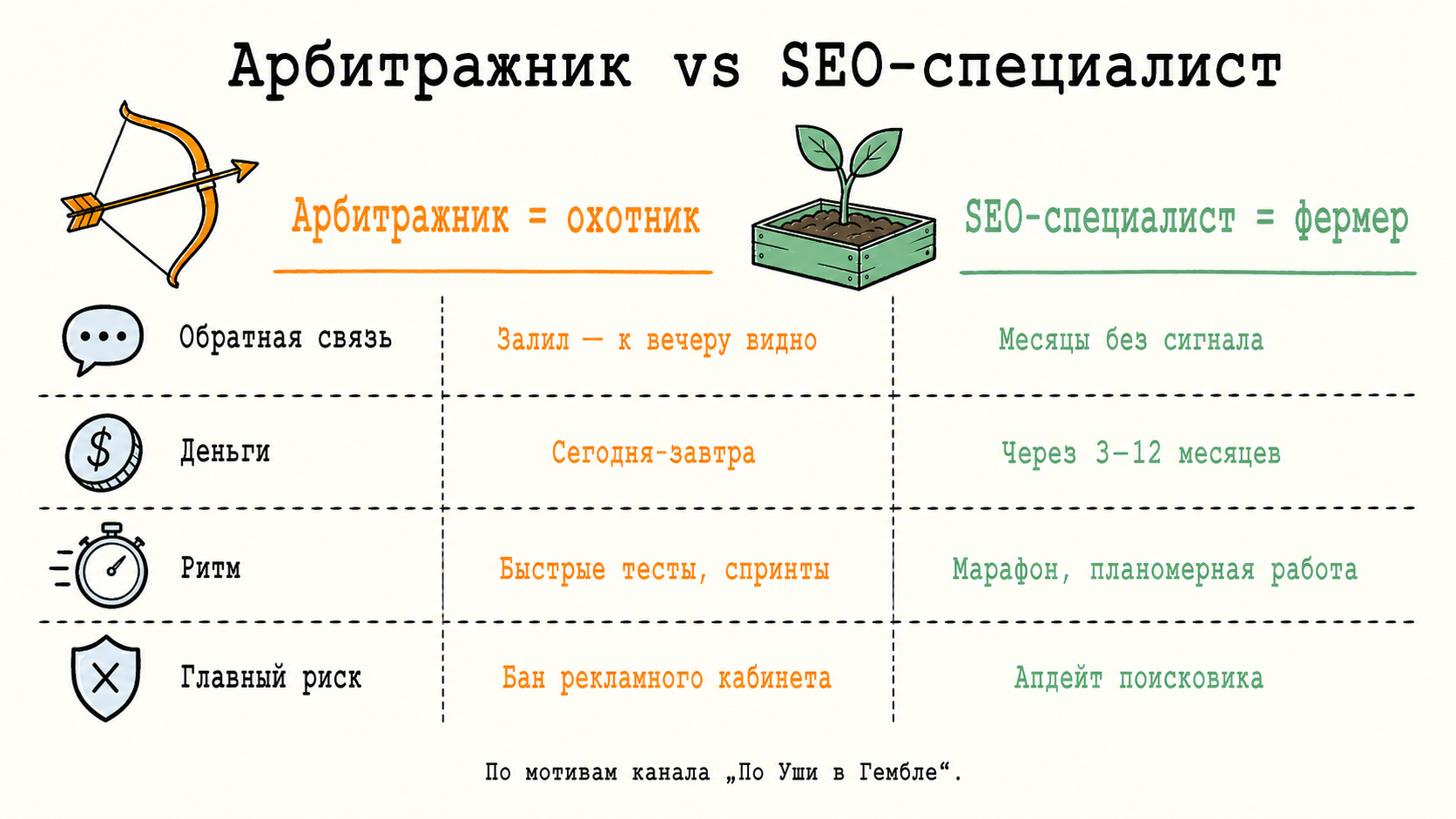 Арбитражник vs SEO-специалист

| | Арбитражник = охотник | SEO-специалист = фермер |
|---|---|---|
| Обратная связь | Залил — к вечеру видно | Месяцы без сигнала |
| Деньги | Сегодня-завтра | Через 3–12 месяцев |
| Ритм | Быстрые тесты, спринты | Марафон, планомерная работа |
| Главный риск | Бан рекламного кабинета | Апдейт поисковика |

По мотивам канала „По Уши в Гембле“.